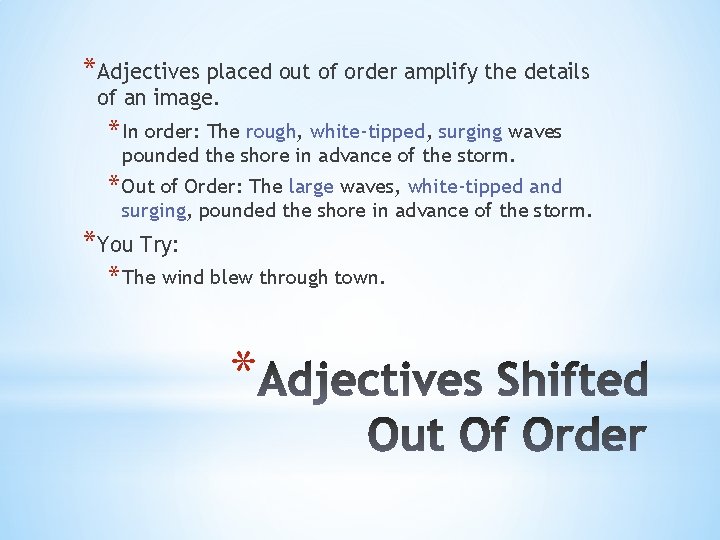 *Adjectives placed out of order amplify the details of an image.

*In order: The rough, white-tipped, surging waves pounded the shore in advance of the storm.

*Out of Order: The large waves, white-tipped and surging, pounded the shore in advance of the storm.

*You Try:

*The wind blew through town.

*Adjectives Shifted Out Of Order